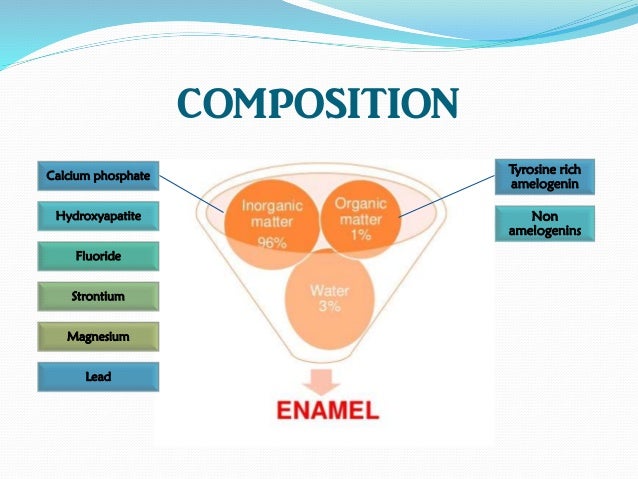 COMPOSITION

Calcium phosphate

Hydroxyapatite

Fluoride

Strontium

Magnesium

Lead

Inorganic matter 96%

Organic matter 1%

Water 3%

ENAMEL

Tyrosine rich amelogenin

Non amelogenins